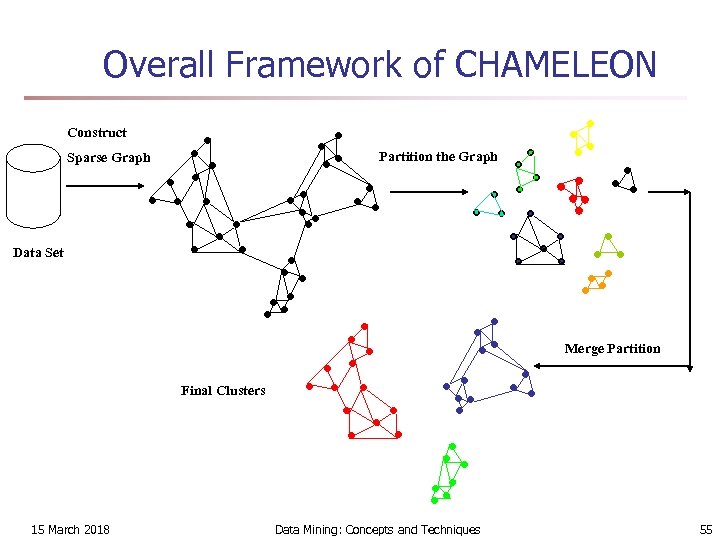 Overall Framework of CHAMELEON

Construct

Sparse Graph

Data Set

Partition the Graph

Merge Partition

Final Clusters

15 March 2018

Data Mining: Concepts and Techniques

55